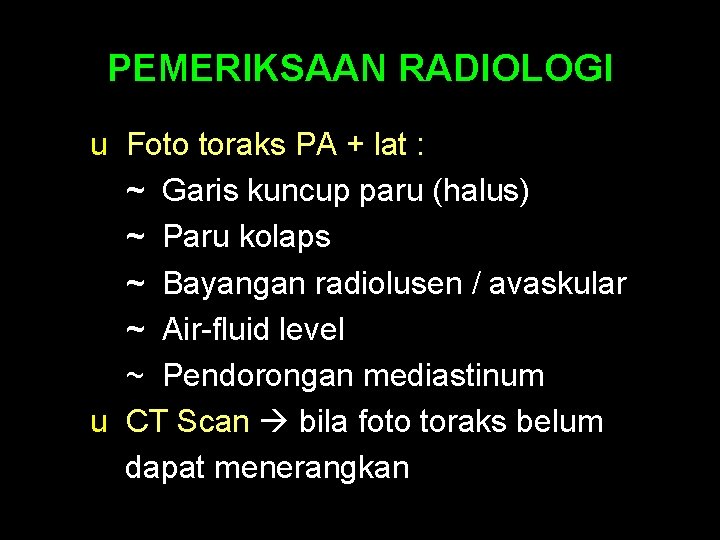 PEMERIKSAAN RADIOLOGI

u Foto toraks PA + lat :

~ Garis kuncup paru (halus)

~ Paru kolaps

~ Bayangan radiolusen / avaskular

~ Air-fluid level

~ Pendorongan mediastinum

u CT Scan → bila foto toraks belum dapat menerangkan